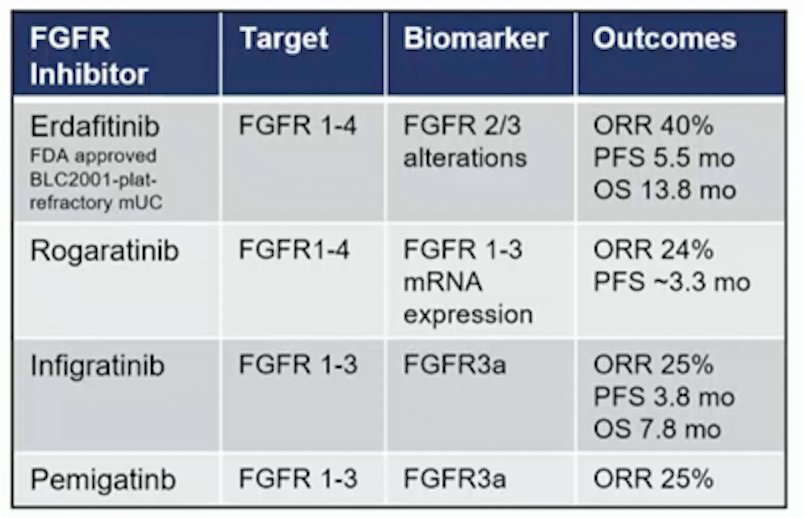 | FGFR Inhibitor | Target | Biomarker | Outcomes |
|---|---|---|---|
| Erdafitinib FDA approved BLC2001-plat-refractory mUC | FGFR 1-4 | FGFR 2/3 alterations | ORR 40% PFS 5.5 mo OS 13.8 mo |
| Rogaratinib | FGFR1-4 | FGFR 1-3 mRNA expression | ORR 24% PFS ~3.3 mo |
| Infigratinib | FGFR 1-3 | FGFR3a | ORR 25% PFS 3.8 mo OS 7.8 mo |
| Pemigatinb | FGFR 1-3 | FGFR3a | ORR 25% |